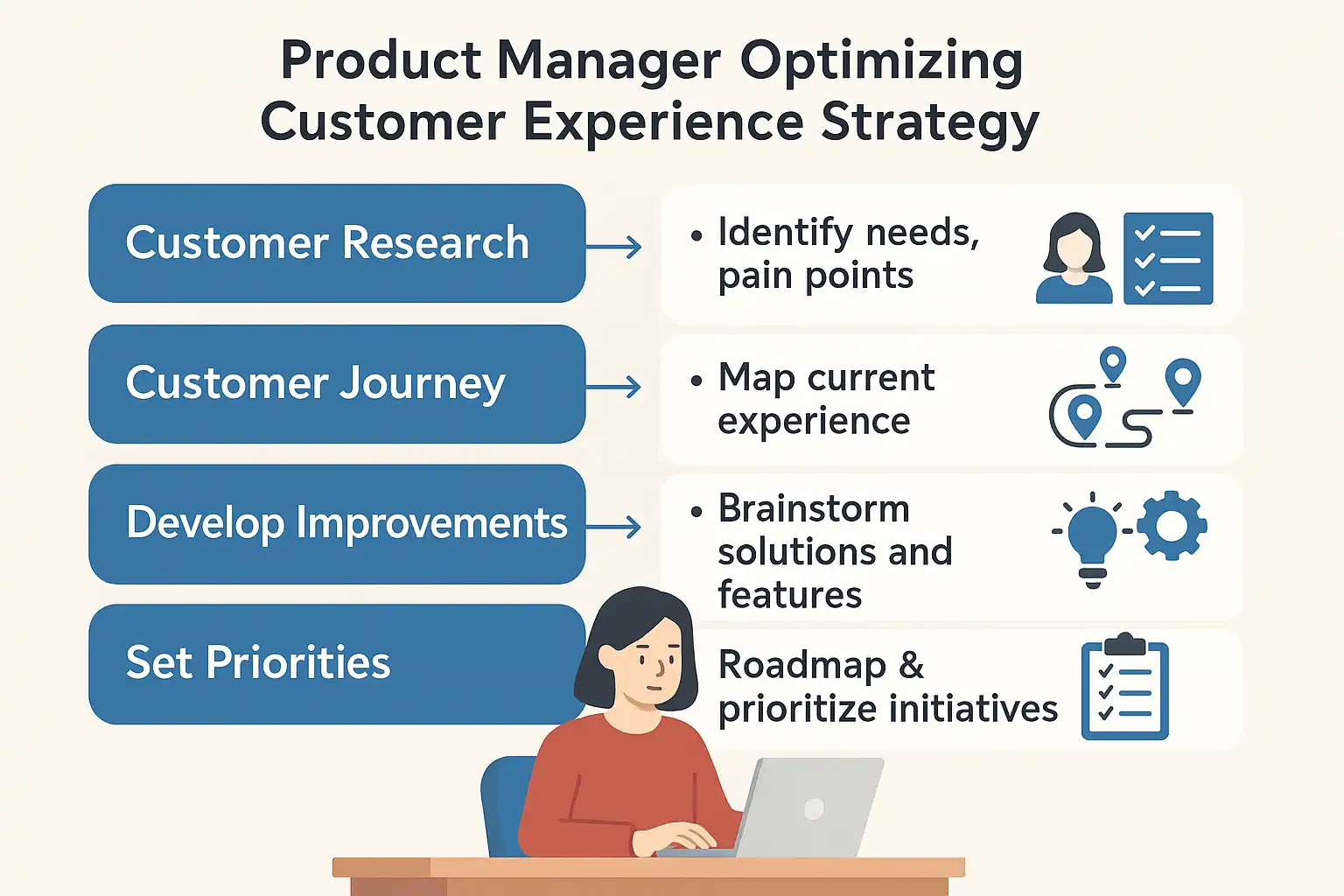 Product Manager Optimizing Customer Experience Strategy

Customer Research

• Identify needs, pain points

Customer Journey

• Map current experience

Develop Improvements

• Brainstorm solutions and features

Set Priorities

Roadmap & prioritize initiatives